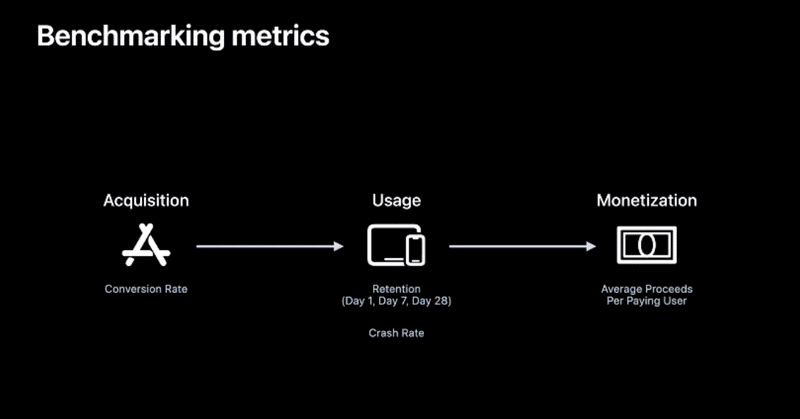 Benchmarking metrics

Acquisition

Conversion Rate

Usage

Retention
(Day 1, Day 7, Day 28)

Crash Rate

Monetization

Average Proceeds
Per Paying User